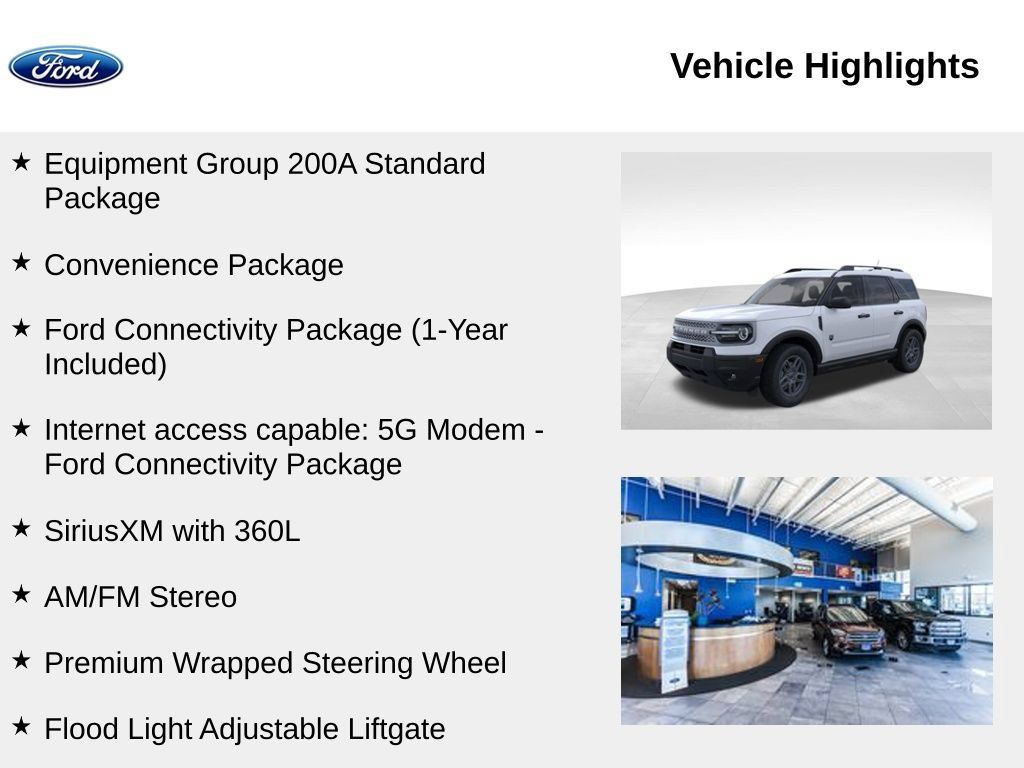 Ford

Vehicle Highlights

★ Equipment Group 200A Standard Package

★ Convenience Package

★ Ford Connectivity Package (1-Year Included)

★ Internet access capable: 5G Modem - Ford Connectivity Package

★ SiriusXM with 360L

★ AM/FM Stereo

★ Premium Wrapped Steering Wheel

★ Flood Light Adjustable Liftgate